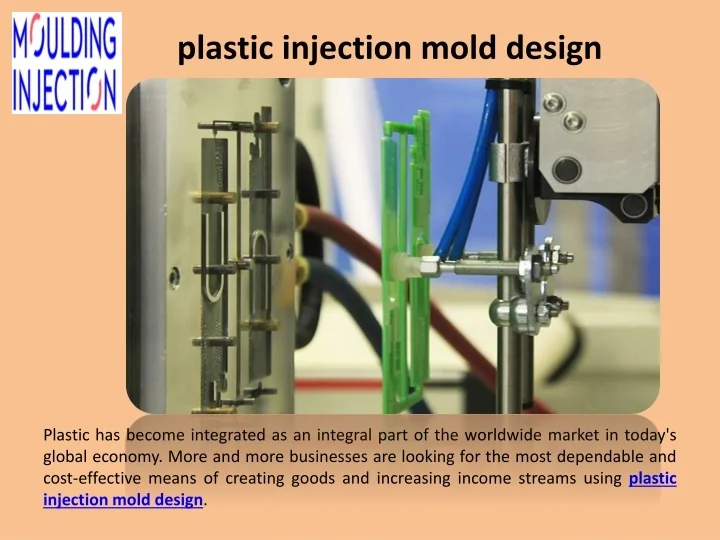 MOULDING INJECTION

plastic injection mold design

Plastic has become integrated as an integral part of the worldwide market in today's global economy. More and more businesses are looking for the most dependable and cost-effective means of creating goods and increasing income streams using plastic injection mold design.